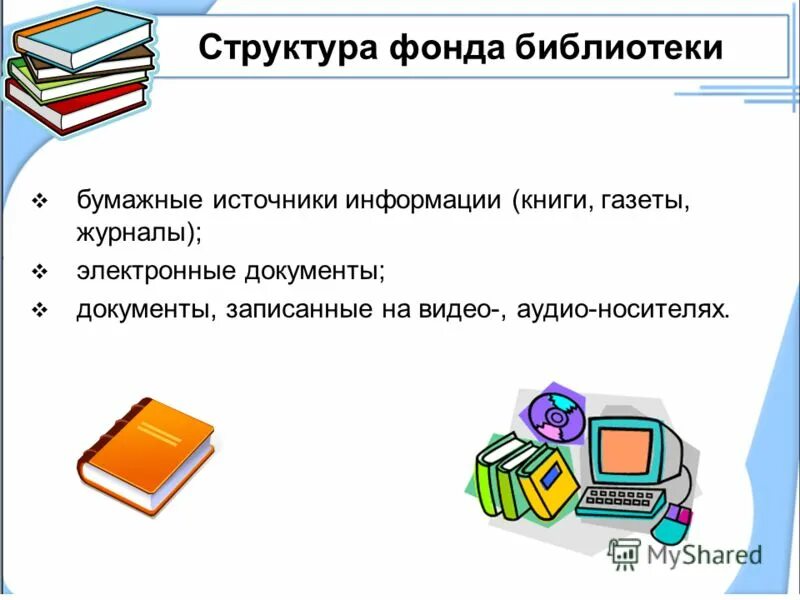 Структура фонда библиотеки

❖ бумажные источники информации (книги, газеты, журналы);
❖ электронные документы;
❖ документы, записанные на видео-, аудио-носителях.

MyShared